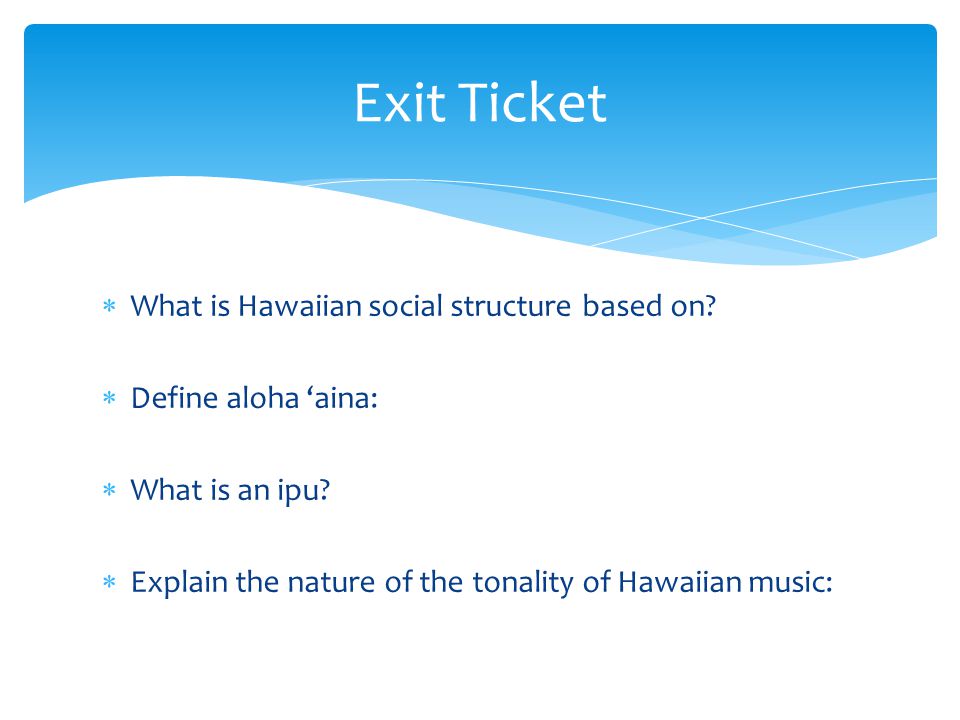 Exit Ticket

* What is Hawaiian social structure based on?

* Define aloha ‘aina:

* What is an ipu?

* Explain the nature of the tonality of Hawaiian music: